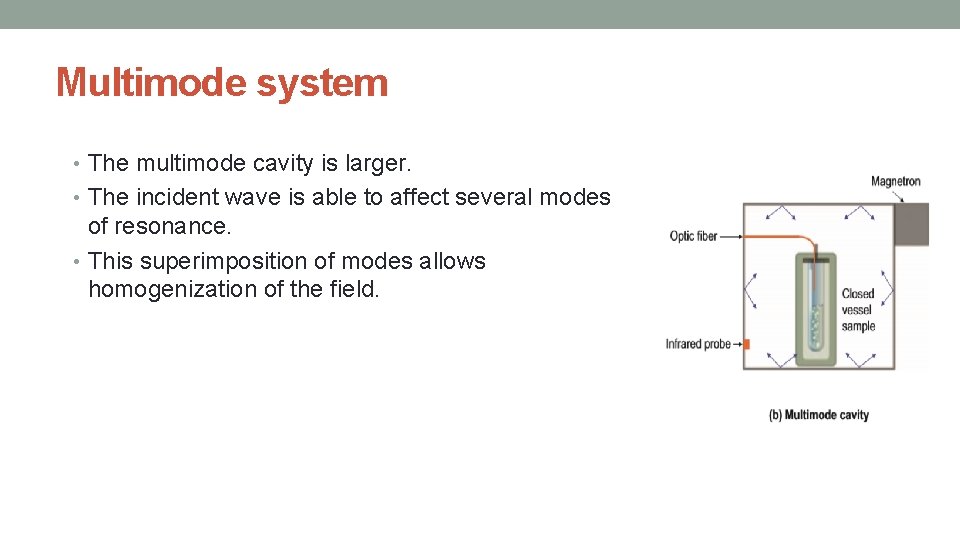 Multimode system

• The multimode cavity is larger.
• The incident wave is able to affect several modes of resonance.
• This superimposition of modes allows homogenization of the field.

Magnetron

Optic fiber

Closed vessel sample

Infrared probe

(b) Multimode cavity